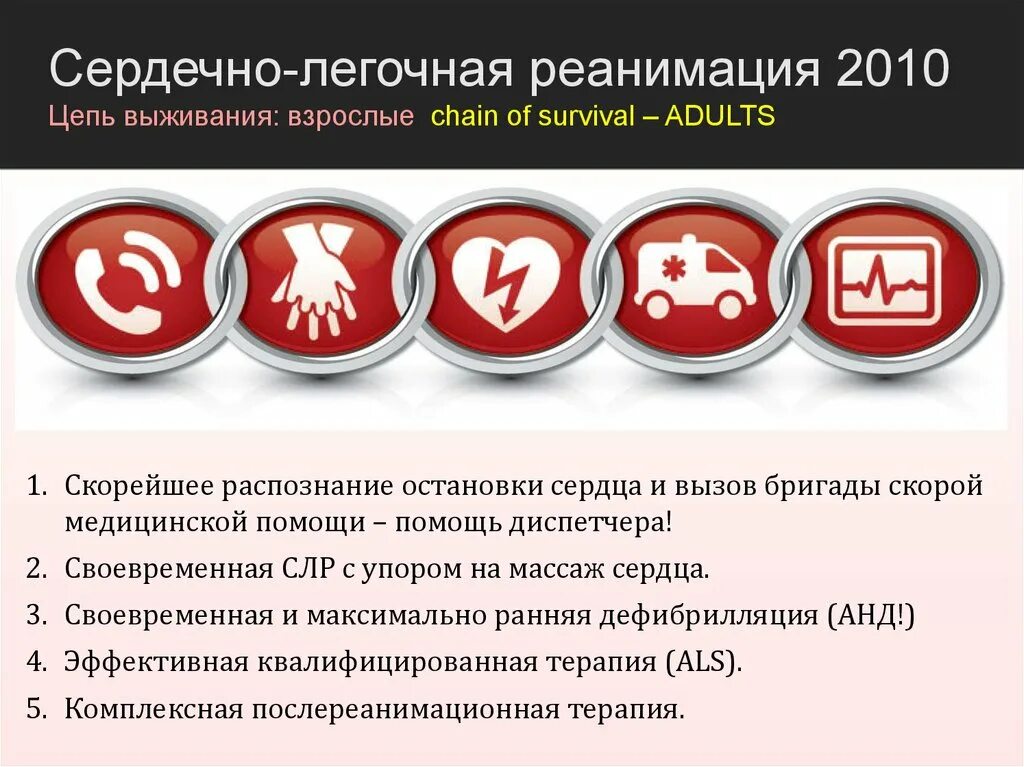 Сердечно-легочная реанимация 2010
Цепь выживания: взрослые chain of survival – ADULTS

1. Скорейшее распознание остановки сердца и вызов бригады скорой медицинской помощи – помощь диспетчера!
2. Своевременная СЛР с упором на массаж сердца.
3. Своевременная и максимально ранняя дефибрилляция (АНД!)
4. Эффективная квалифицированная терапия (ALS).
5. Комплексная послереанимационная терапия.